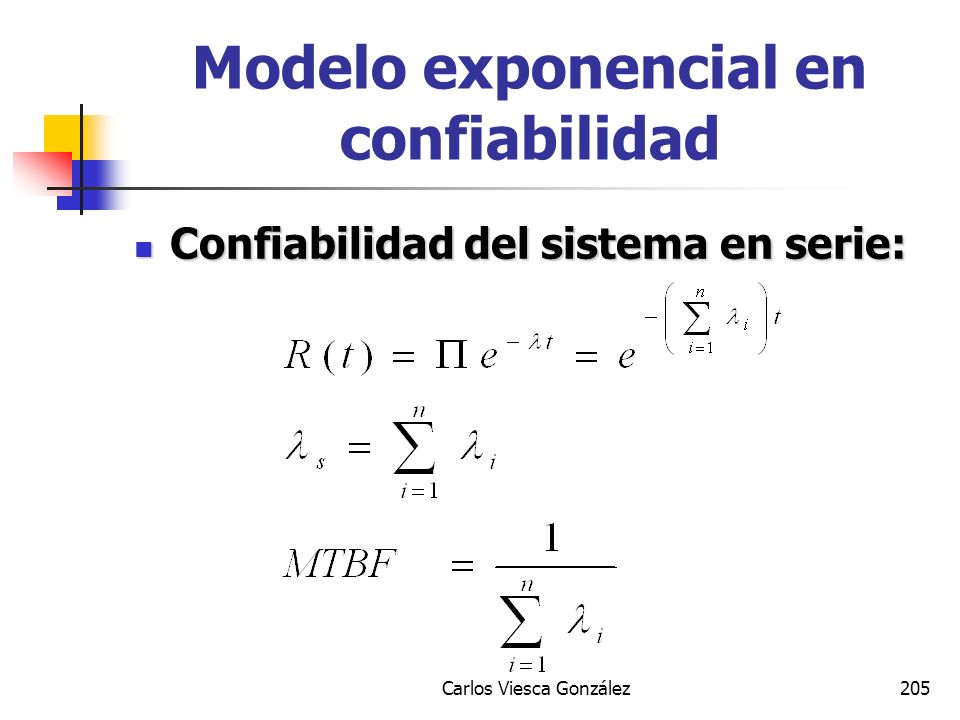 Modelo exponencial en confiabilidad

Confiabilidad del sistema en serie:

$R(t) = \Pi e^{-\lambda t} = e^{-\left(\sum_{i=1}^{n} \lambda_i\right)t}$

$\lambda_s = \sum_{i=1}^{n} \lambda_i$

$MTBF = \frac{1}{\sum_{i=1}^{n} \lambda_i}$

Carlos Viesca González

205